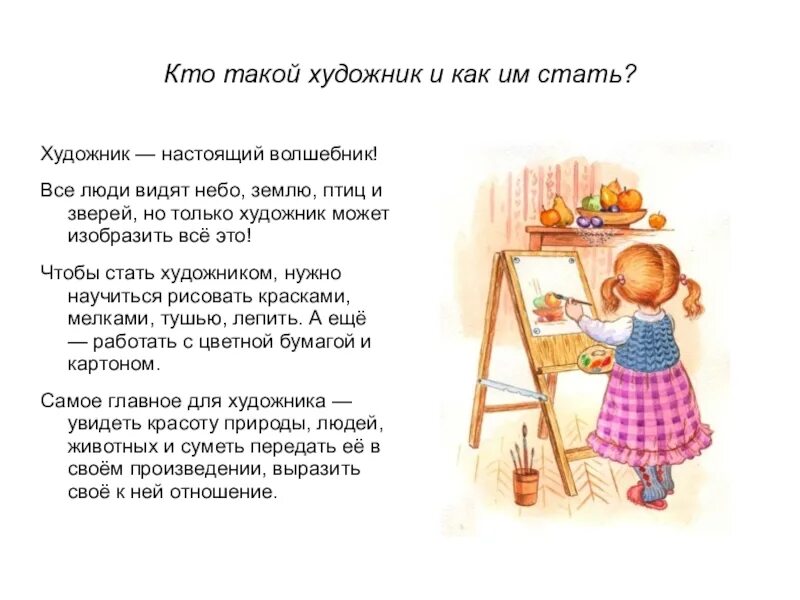 Кто такой художник и как им стать?

Художник — настоящий волшебник!

Все люди видят небо, землю, птиц и зверей, но только художник может изобразить всё это!

Чтобы стать художником, нужно научиться рисовать красками, мелками, тушью, лепить. А ещё — работать с цветной бумагой и картоном.

Самое главное для художника — увидеть красоту природы, людей, животных и суметь передать её в своём произведении, выразить своё к ней отношение.